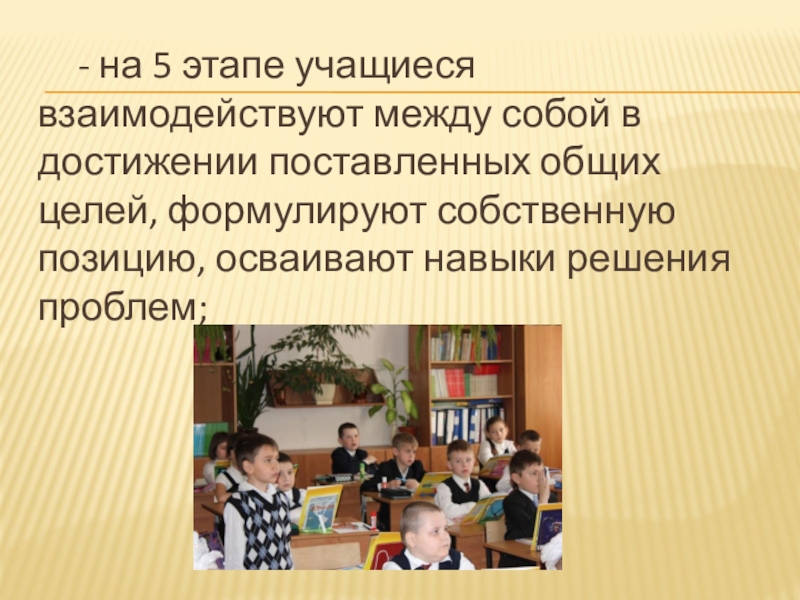 - на 5 этапе учащиеся взаимодействуют между собой в достижении поставленных общих целей, формулируют собственную позицию, осваивают навыки решения проблем;